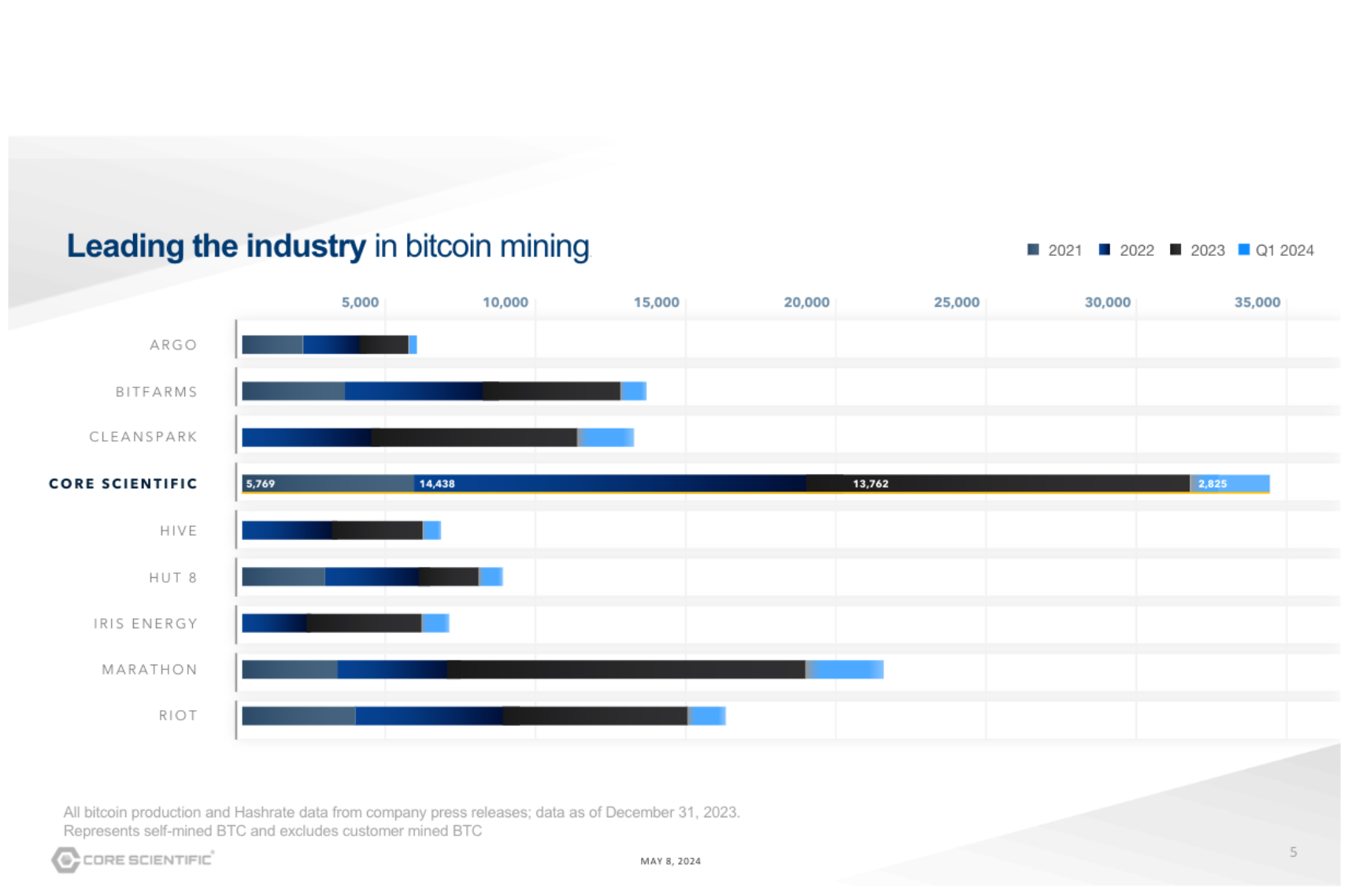 Leading the industry in bitcoin mining

2021 2022 2023 Q1 2024

5,000 10,000 15,000 20,000 25,000 30,000 35,000

ARGO

BITFARMS

CLEANSPARK

CORE SCIENTIFIC 5,769 14,438 13,762 2,825

HIVE

HUT 8

IRIS ENERGY

MARATHON

RIOT

All bitcoin production and Hashrate data from company press releases; data as of December 31, 2023. Represents self-mined BTC and excludes customer mined BTC

CORE SCIENTIFIC

MAY 8, 2024

5